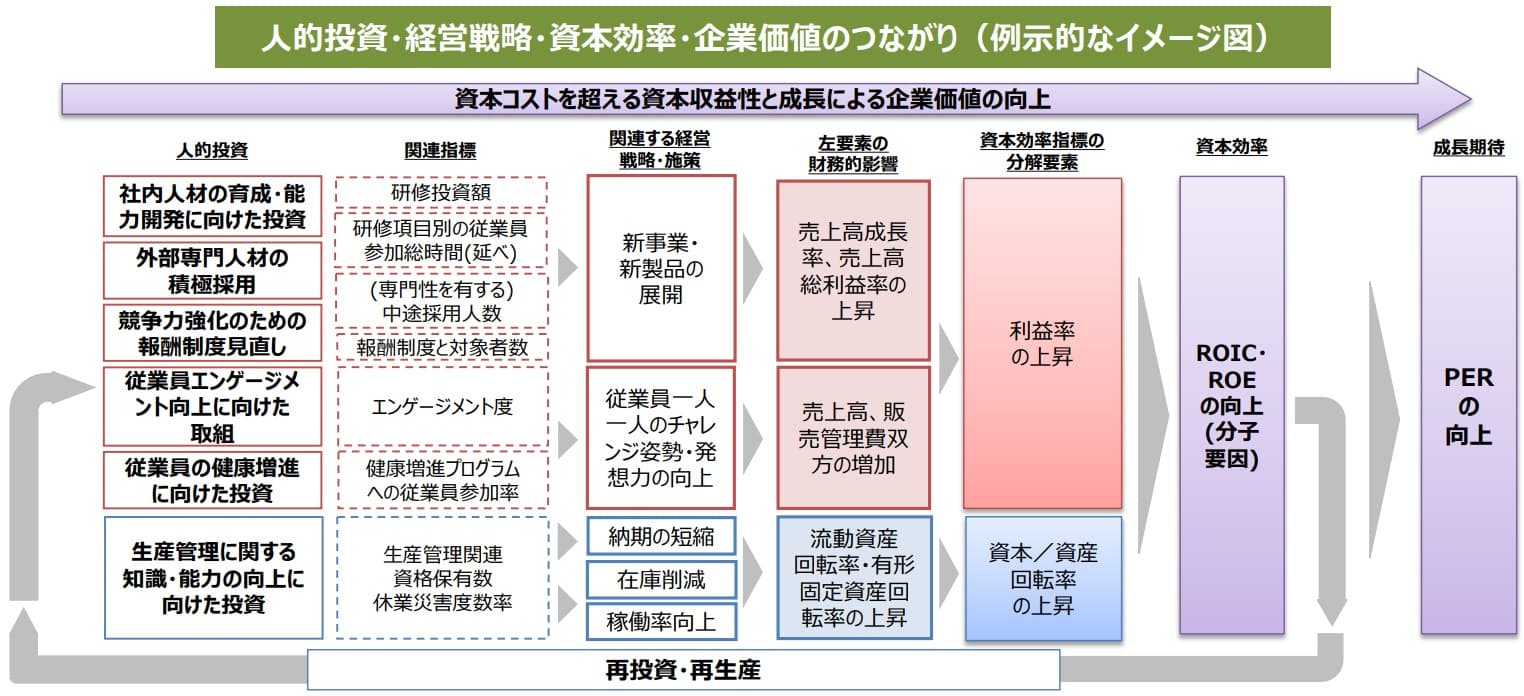 人的投資・経営戦略・資本効率・企業価値のつながり（例示的なイメージ図）

資本コストを超える資本収益性と成長による企業価値の向上

人的投資

社内人材の育成・能力開発に向けた投資

外部専門人材の積極採用

競争力強化のための報酬制度見直し

従業員エンゲージメント向上に向けた取組

従業員の健康増進に向けた投資

生産管理に関する知識・能力の向上に向けた投資

関連指標

研修投資額

研修項目別の従業員参加総時間(延べ)

(専門性を有する)中途採用人数

報酬制度と対象者数

エンゲージメント度

健康増進プログラムへの従業員参加率

生産管理関連資格保有数
休業災害度数率

関連する経営戦略・施策

新事業・新製品の展開

従業員一人一人のチャレンジ姿勢・発想力の向上

納期の短縮

在庫削減

稼働率向上

左要素の財務的影響

売上高成長率、売上高総利益率の上昇

売上高、販売管理費双方の増加

流動資産回転率・有形固定資産回転率の上昇

資本効率指標の分解要素

利益率の上昇

資本／資産回転率の上昇

資本効率

ROIC・ROEの向上(分子要因)

成長期待

PERの向上

再投資・再生産